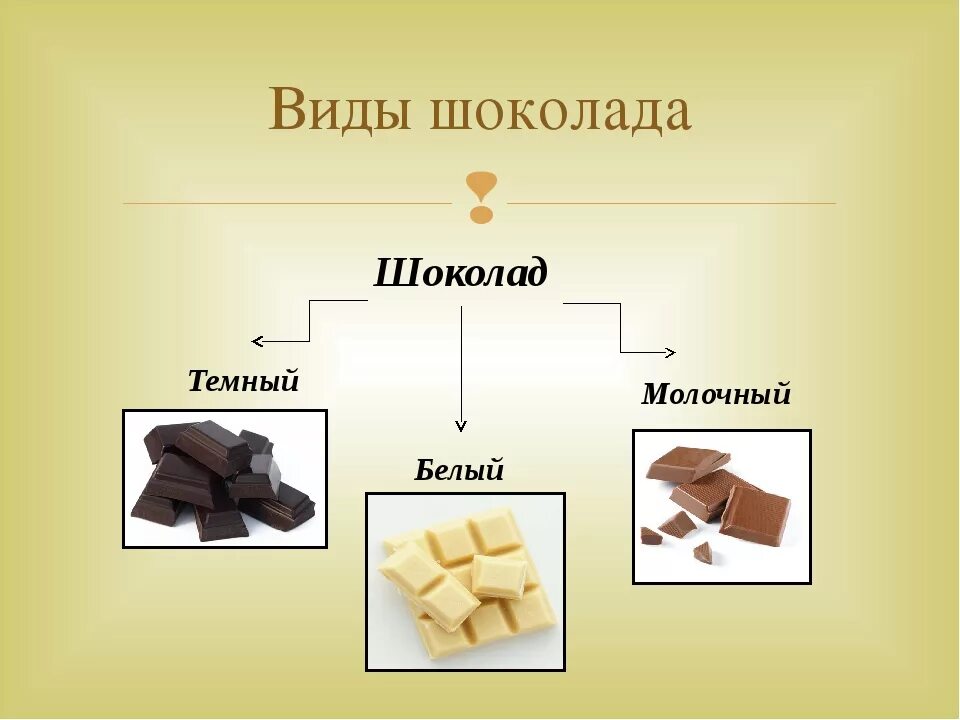 Виды шоколада

Шоколад

Темный

Белый

Молочный